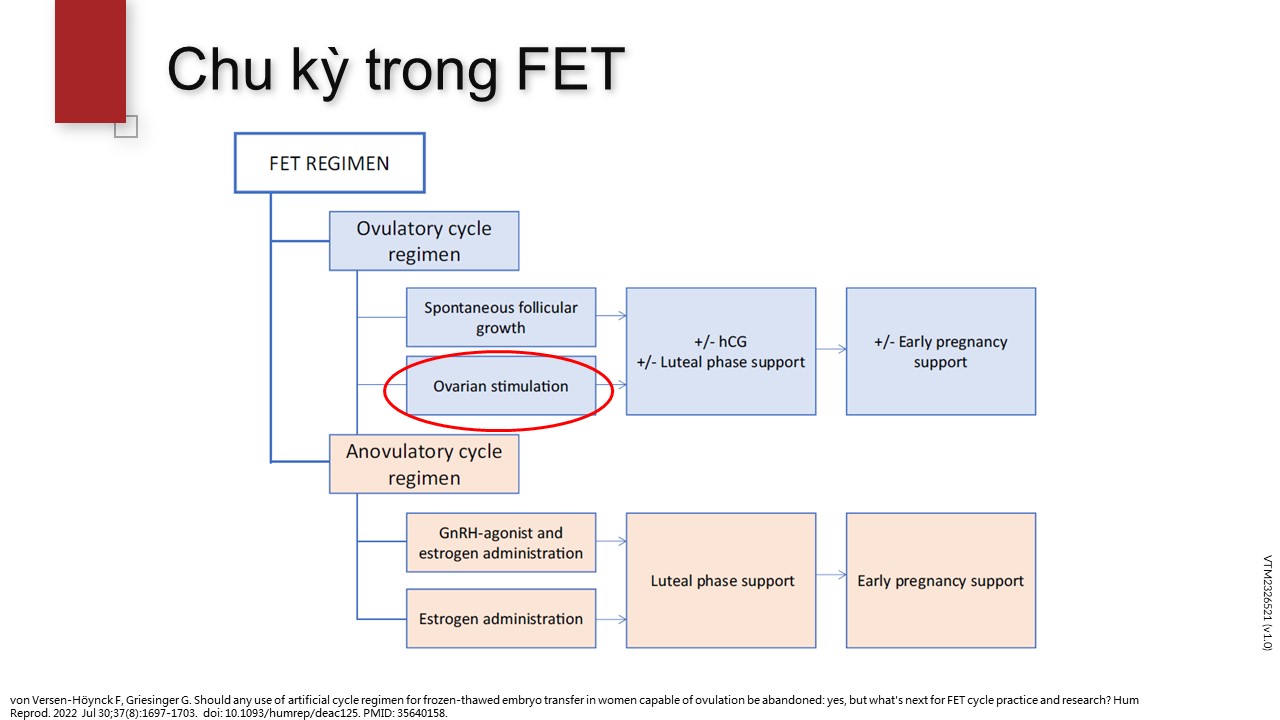 Chu kỳ trong FET

FET REGIMEN

Ovulatory cycle regimen

Spontaneous follicular growth

Ovarian stimulation

+/- hCG
+/- Luteal phase support

+/- Early pregnancy support

Anovulatory cycle regimen

GnRH-agonist and estrogen administration

Estrogen administration

Luteal phase support

Early pregnancy support

VTM2326521 (v1.0)

von Versen-Höynck F, Griesinger G. Should any use of artificial cycle regimen for frozen-thawed embryo transfer in women capable of ovulation be abandoned: yes, but what's next for FET cycle practice and research? Hum Reprod. 2022 Jul 30;37(8):1697-1703. doi: 10.1093/humrep/deac125. PMID: 35640158.